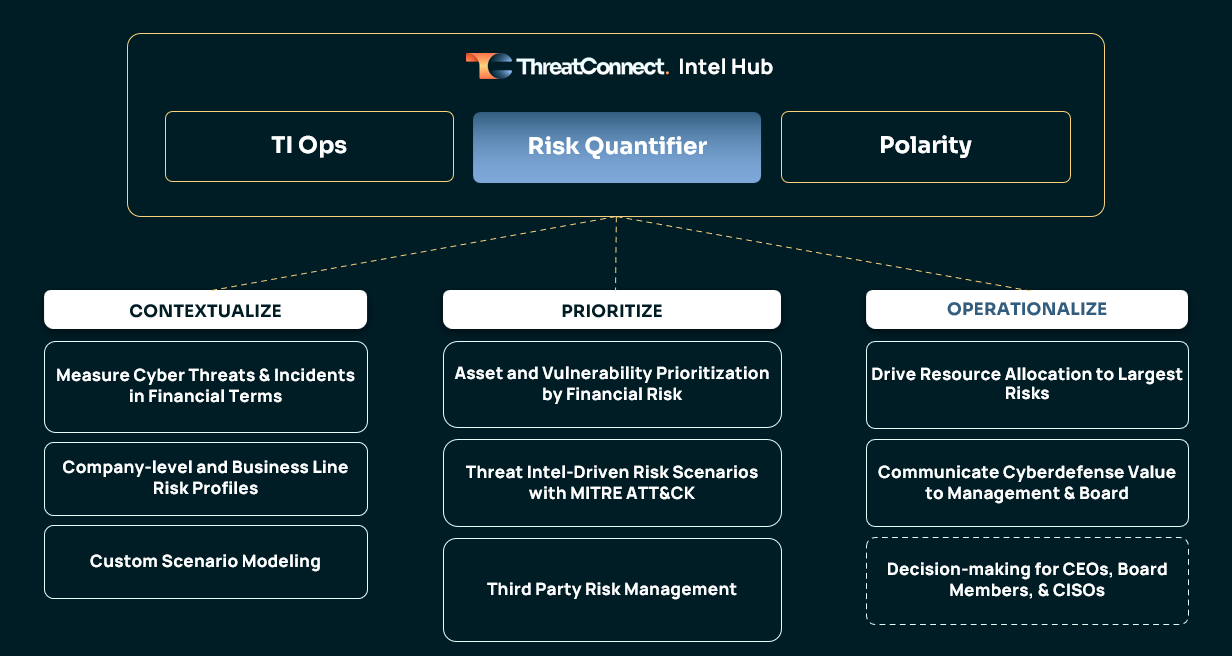 ThreatConnect. Intel Hub

TI Ops

Risk Quantifier

Polarity

CONTEXTUALIZE

Measure Cyber Threats & Incidents in Financial Terms

Company-level and Business Line Risk Profiles

Custom Scenario Modeling

PRIORITIZE

Asset and Vulnerability Prioritization by Financial Risk

Threat Intel-Driven Risk Scenarios with MITRE ATT&CK

Third Party Risk Management

OPERATIONALIZE

Drive Resource Allocation to Largest Risks

Communicate Cyberdefense Value to Management & Board

Decision-making for CEOs, Board Members, & CISOs